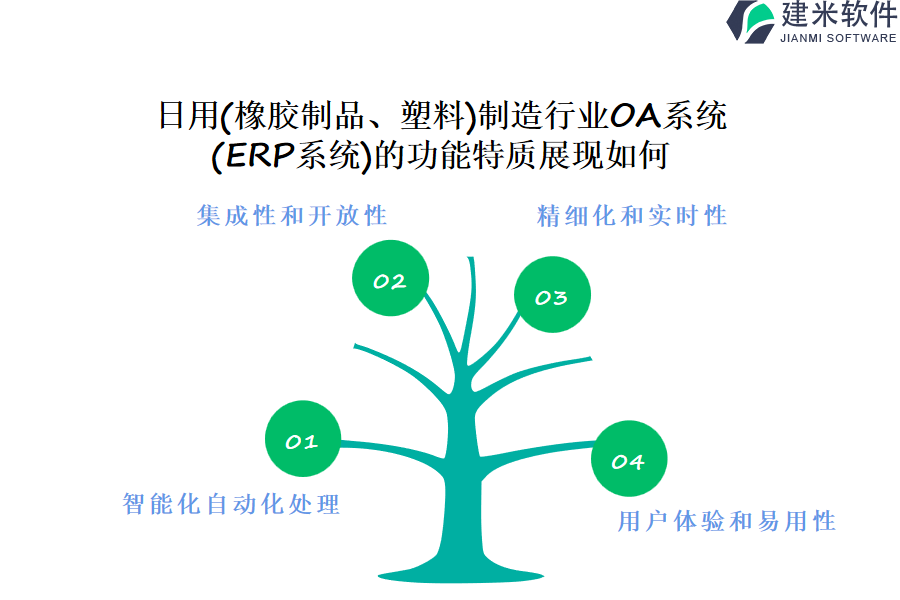 建米软件
JIANMI SOFTWARE

日用(橡胶制品、塑料)制造行业OA系统(ERP系统)的功能特质展现如何

集成性和开放性

精细化和实时性

02

03

01

04

智能化自动化处理

用户体验和易用性